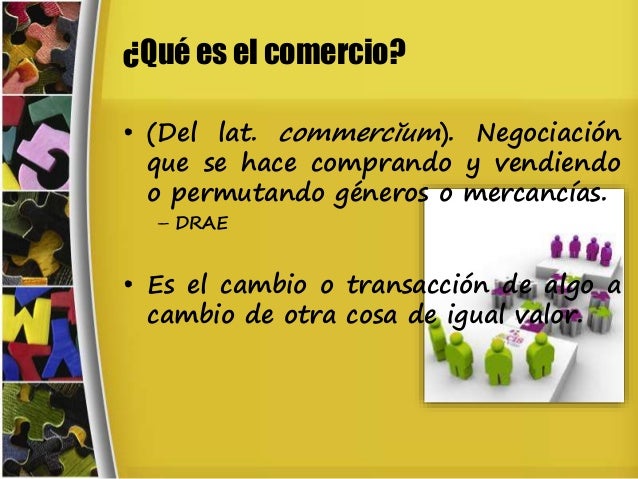 ¿Qué es el comercio?

• (Del lat. commercĭum). Negociación que se hace comprando y vendiendo o permutando géneros o mercancías.
– DRAE

• Es el cambio o transacción de algo a cambio de otra cosa de igual valor.